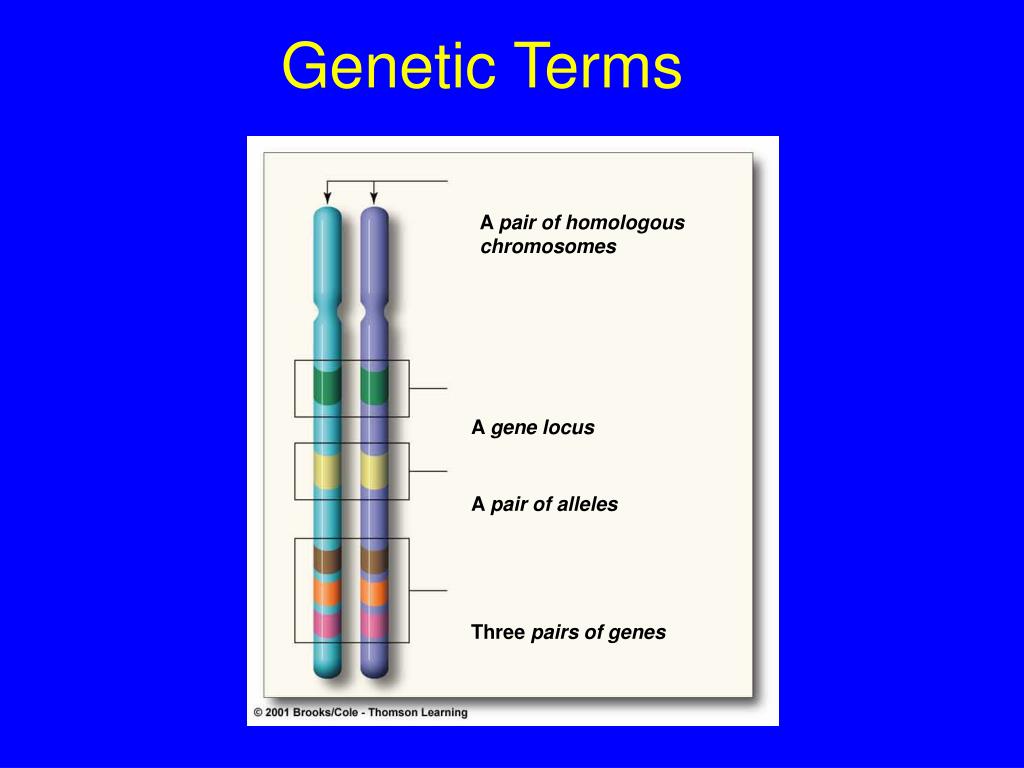 Genetic Terms

A pair of homologous chromosomes

A gene locus

A pair of alleles

Three pairs of genes

© 2001 Brooks/Cole - Thomson Learning